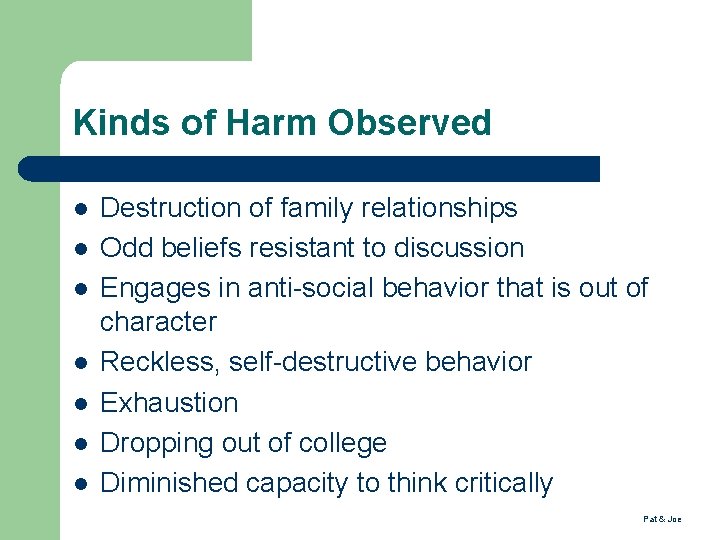 Kinds of Harm Observed

- Destruction of family relationships
- Odd beliefs resistant to discussion
- Engages in anti-social behavior that is out of character
- Reckless, self-destructive behavior
- Exhaustion
- Dropping out of college
- Diminished capacity to think critically

Pat & Joe